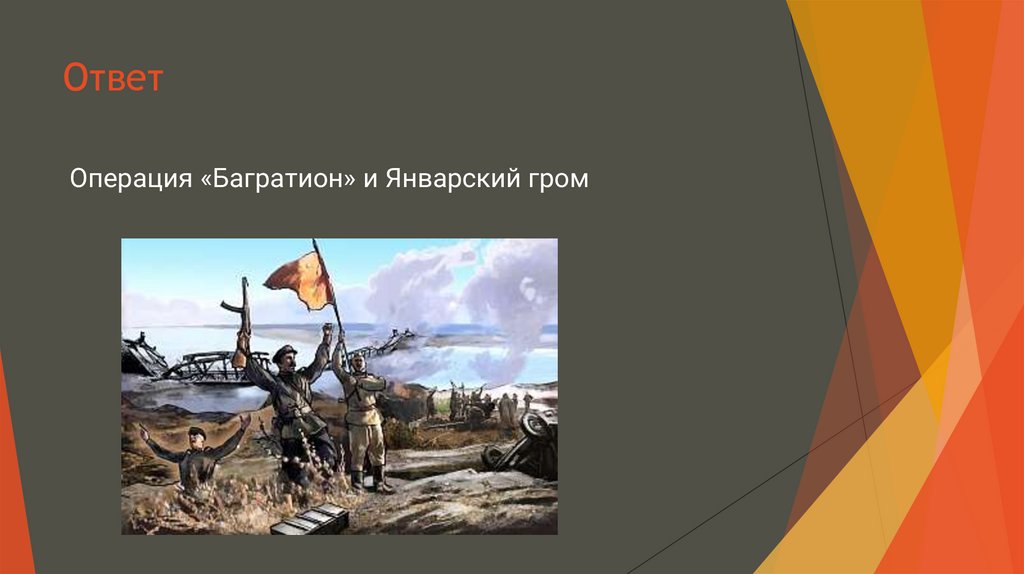 Ответ

Операция «Багратион» и Январский гром